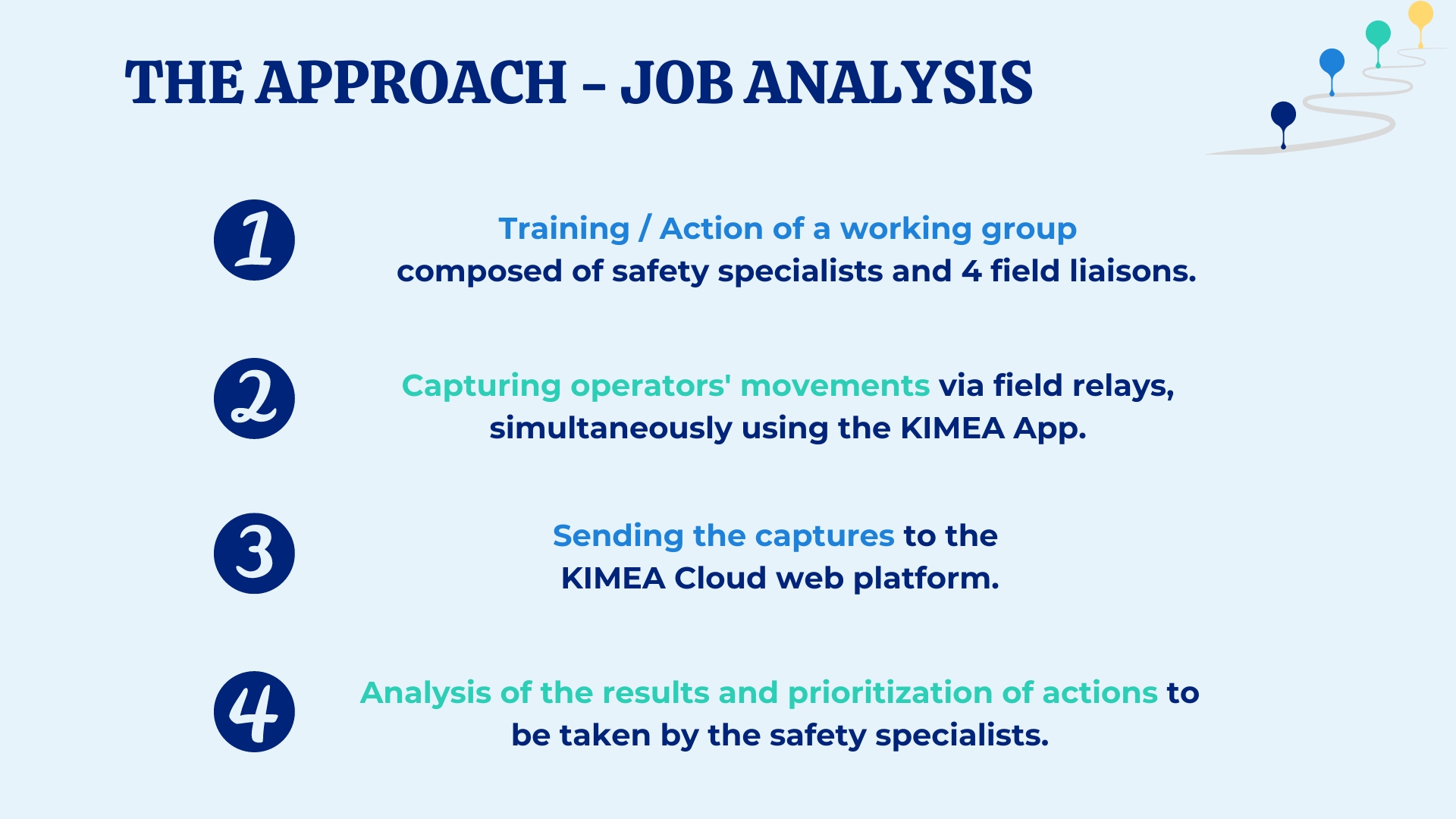 THE APPROACH - JOB ANALYSIS

1

Training / Action of a working group composed of safety specialists and 4 field liaisons.

2

Capturing operators' movements via field relays, simultaneously using the KIMEA App.

3

Sending the captures to the KIMEA Cloud web platform.

4

Analysis of the results and prioritization of actions to be taken by the safety specialists.